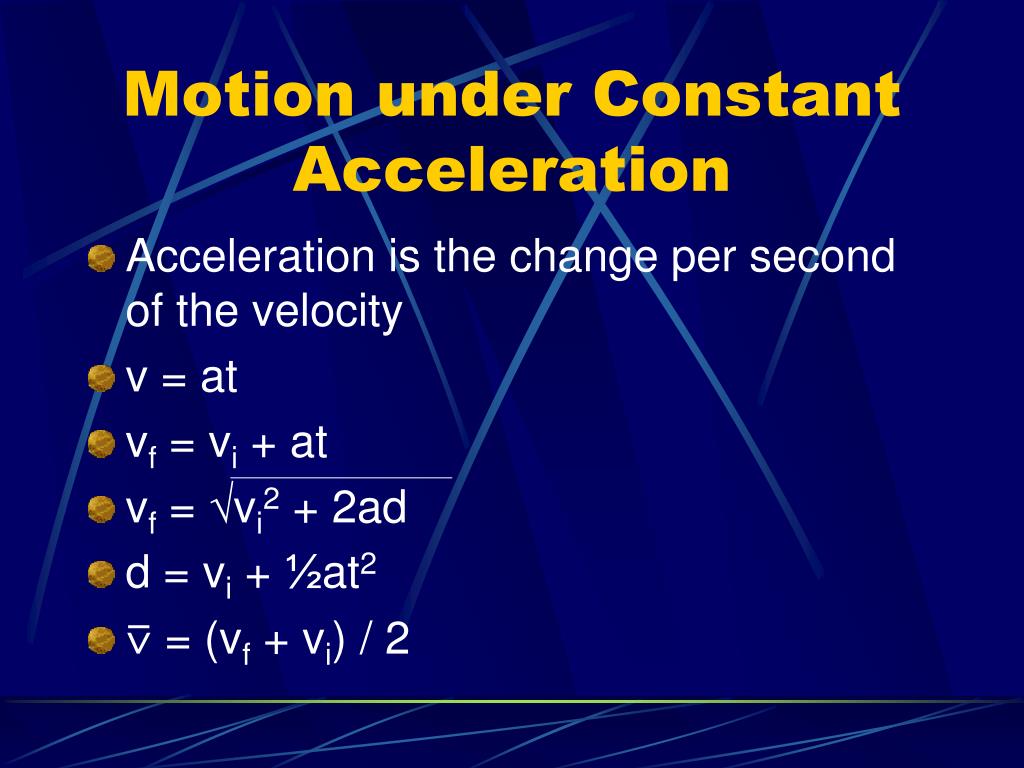 Motion under Constant Acceleration

Acceleration is the change per second of the velocity

$v = at$

$v_f = v_i + at$

$v_f = \sqrt{v_i^2 + 2ad}$

$d = v_i + \frac{1}{2}at^2$

$\bar{v} = (v_f + v_i) / 2$